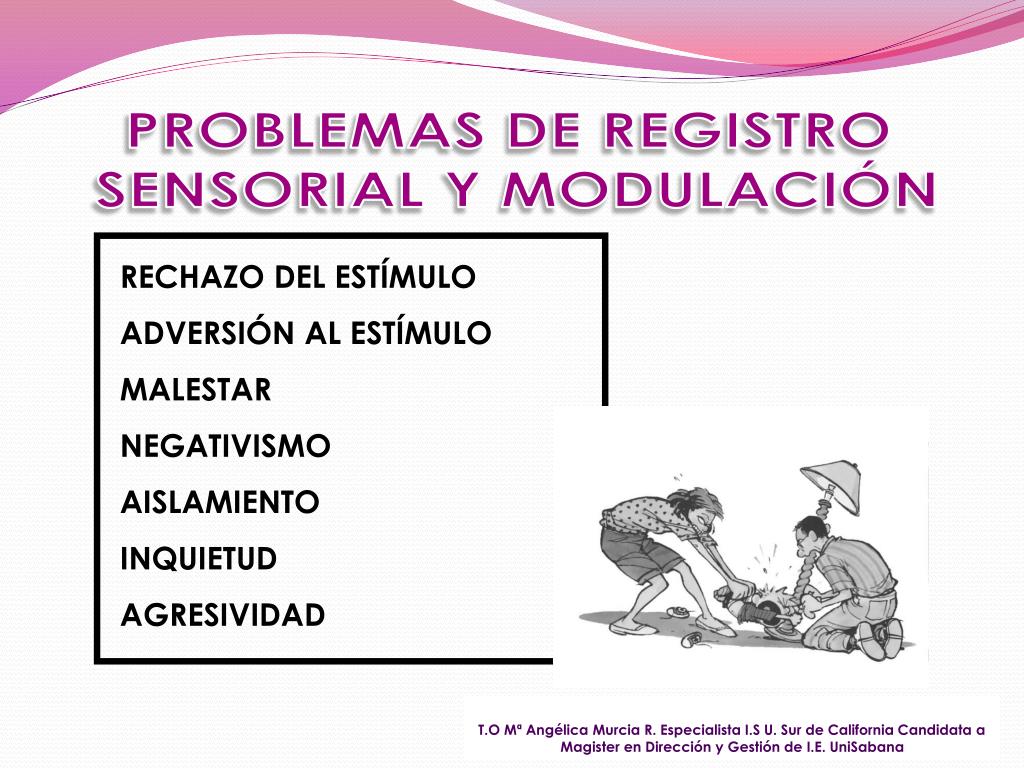 PROBLEMAS DE REGISTRO SENSORIAL Y MODULACIÓN

RECHAZO DEL ESTÍMULO

ADVERSIÓN AL ESTÍMULO

MALESTAR

NEGATIVISMO

AISLAMIENTO

INQUIETUD

AGRESIVIDAD

T.O Mª Angélica Murcia R. Especialista I.S U. Sur de California Candidata a Magister en Dirección y Gestión de I.E. UniSabana